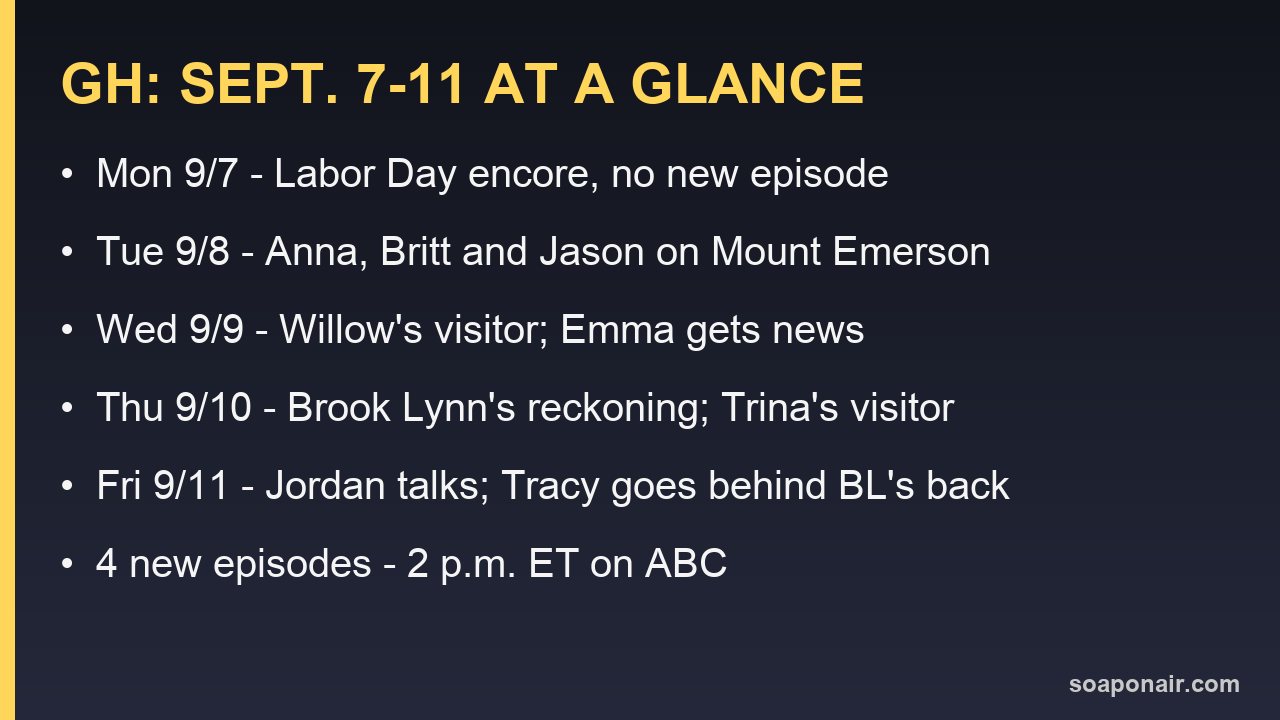 GH: SEPT. 7-11 AT A GLANCE

• Mon 9/7 - Labor Day encore, no new episode

• Tue 9/8 - Anna, Britt and Jason on Mount Emerson

• Wed 9/9 - Willow's visitor; Emma gets news

• Thu 9/10 - Brook Lynn's reckoning; Trina's visitor

• Fri 9/11 - Jordan talks; Tracy goes behind BL's back

• 4 new episodes - 2 p.m. ET on ABC

soaponair.com